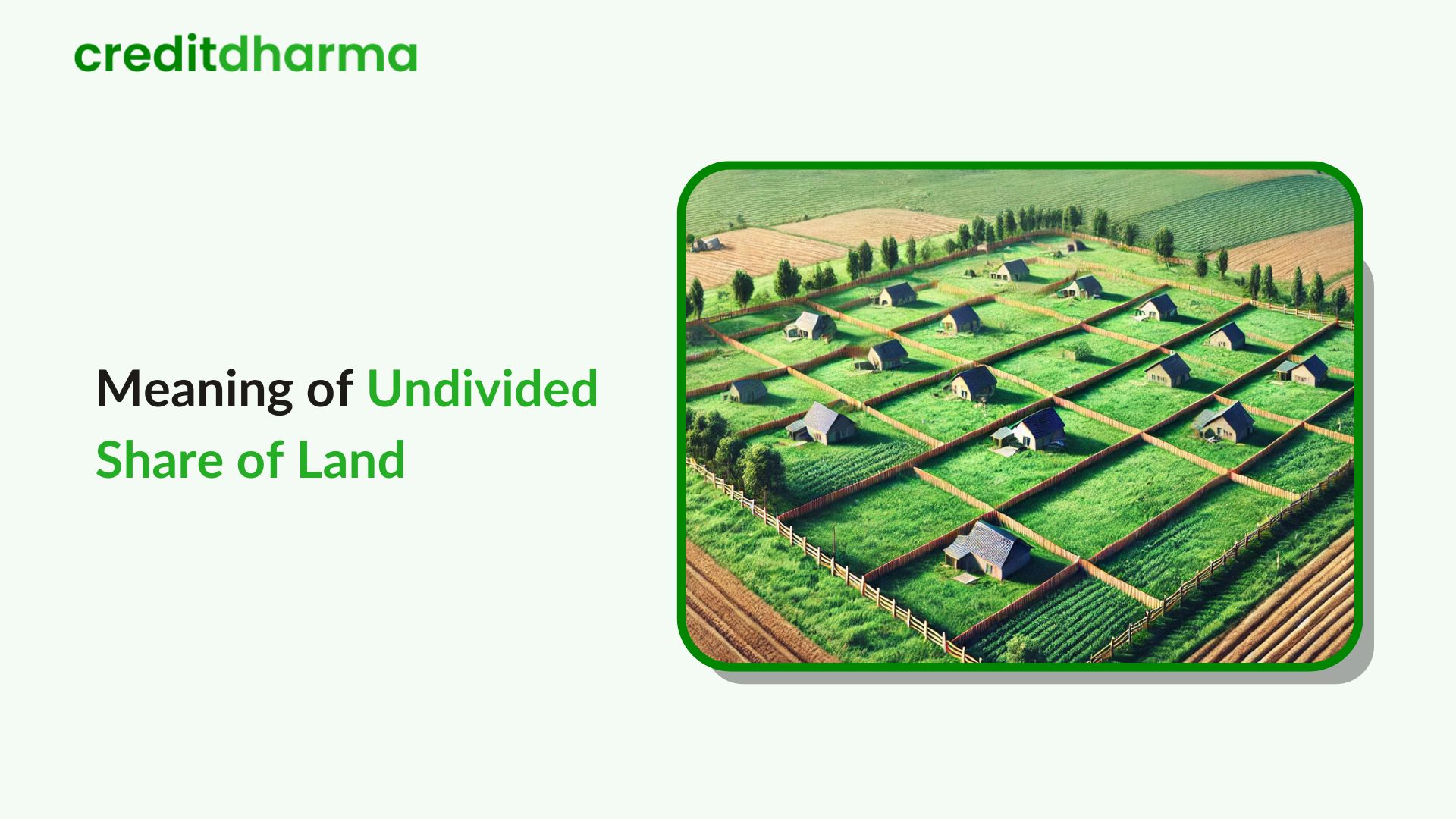 creditdharma

Meaning of Undivided Share of Land